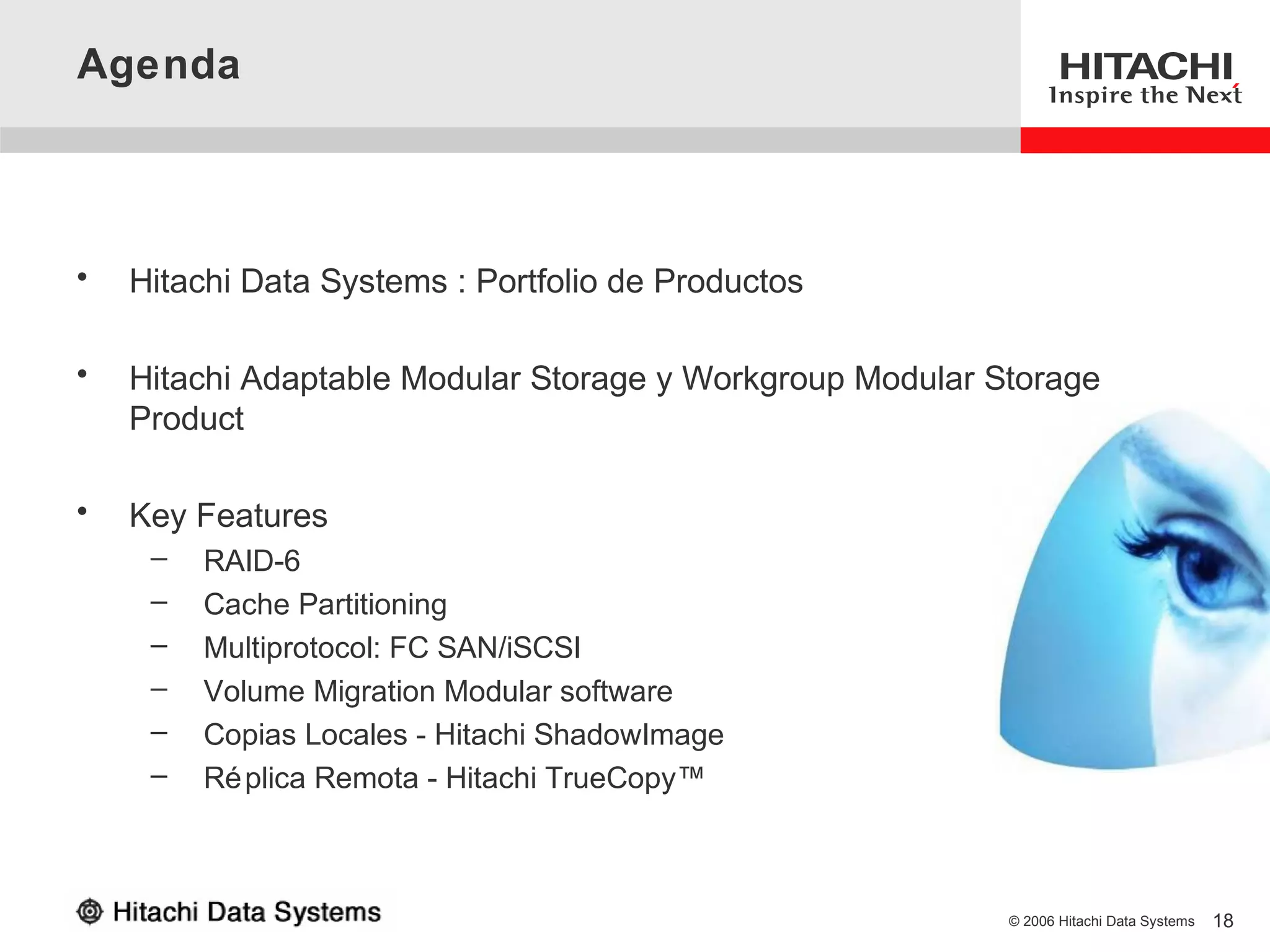 Agenda

HITACHI
Inspire the Next

• Hitachi Data Systems : Portfolio de Productos

• Hitachi Adaptable Modular Storage y Workgroup Modular Storage Product

• Key Features
– RAID-6
– Cache Partitioning
– Multiprotocol: FC SAN/iSCSI
– Volume Migration Modular software
– Copias Locales - Hitachi ShadowImage
– Réplica Remota - Hitachi TrueCopy™

Hitachi Data Systems

© 2006 Hitachi Data Systems 18